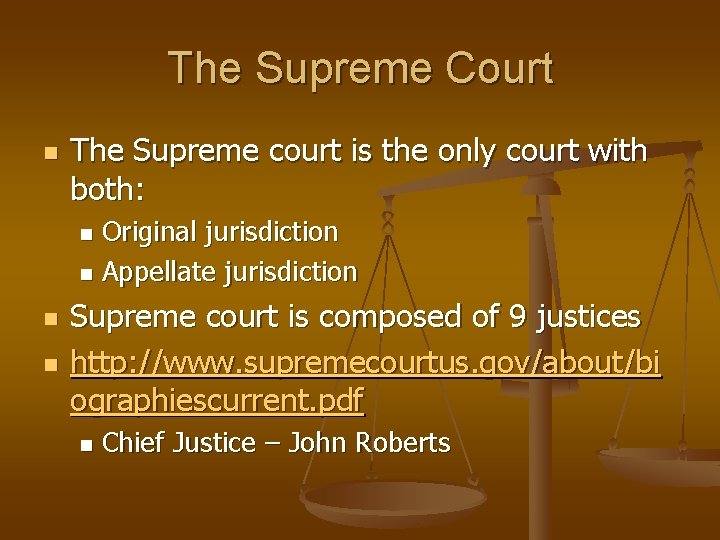 The Supreme Court

- The Supreme court is the only court with both:
  - Original jurisdiction
  - Appellate jurisdiction
- Supreme court is composed of 9 justices
- http://www.supremecourtus.gov/about/biographiescurrent.pdf
  - Chief Justice – John Roberts